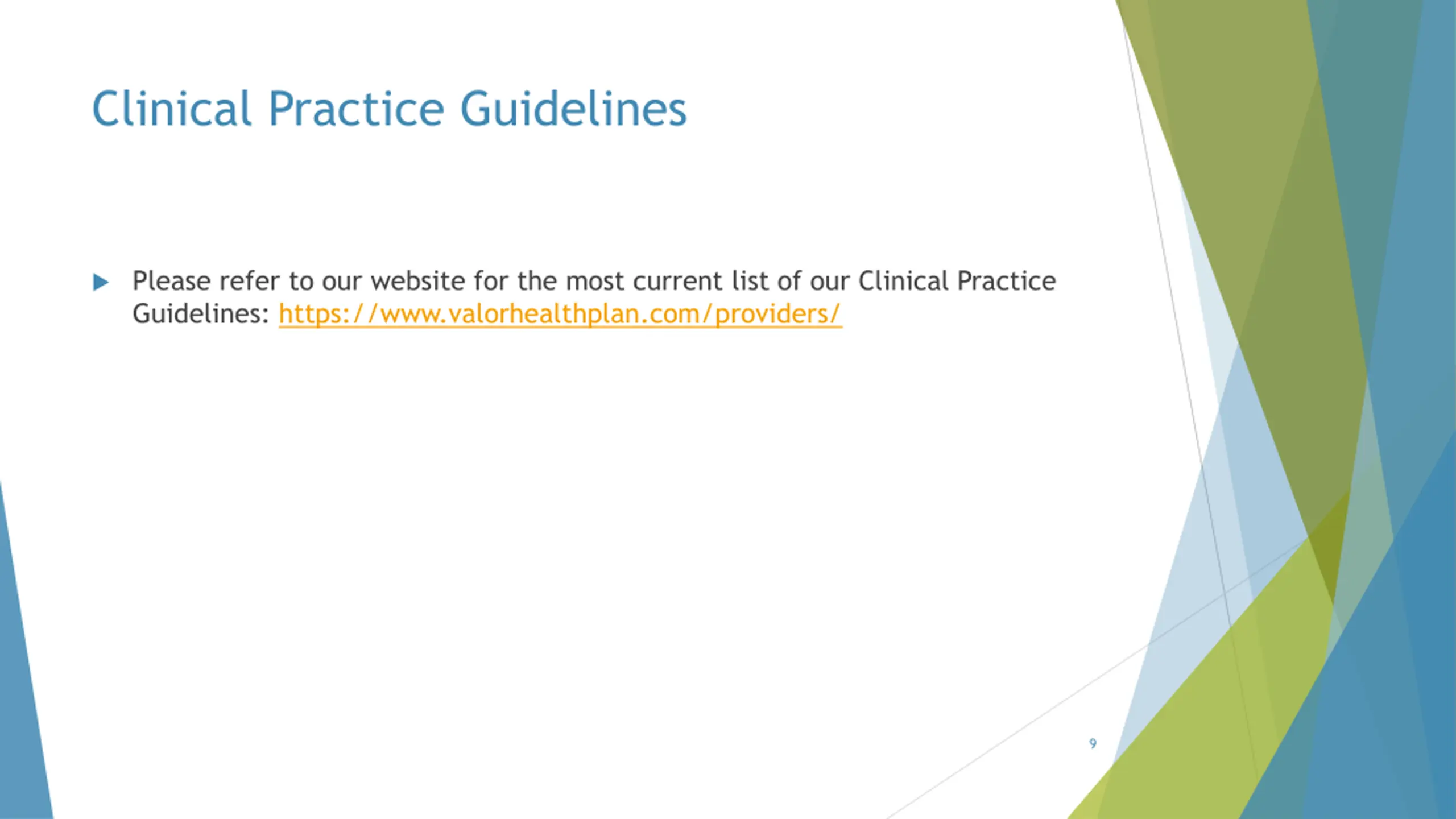 Clinical Practice Guidelines

Please refer to our website for the most current list of our Clinical Practice Guidelines: https://www.valorhealthplan.com/providers/

9